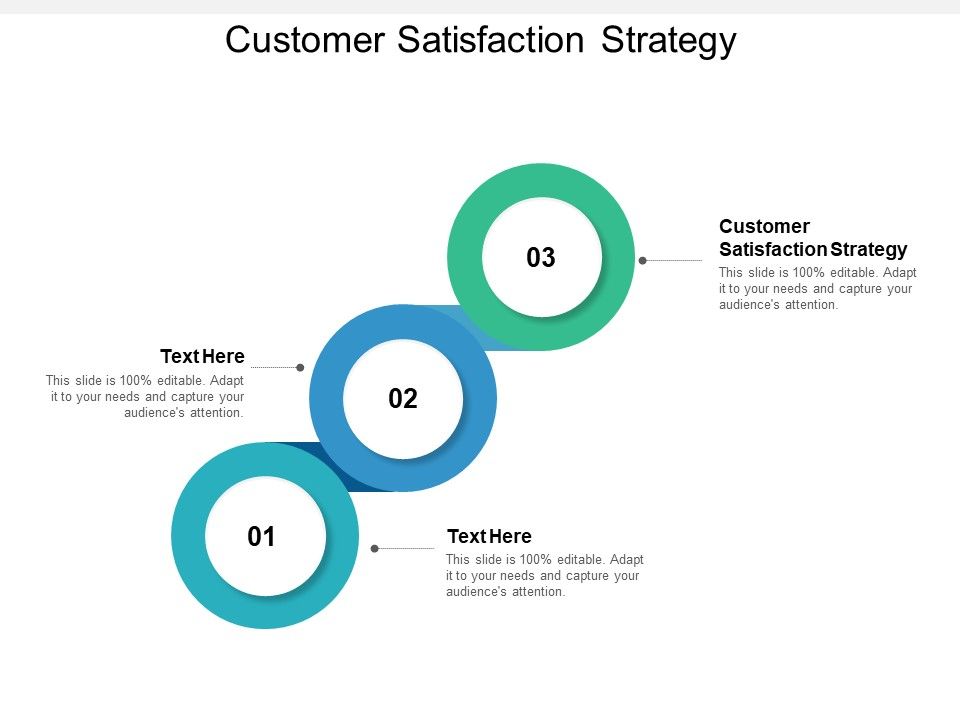 Customer Satisfaction Strategy

03

Customer Satisfaction Strategy

This slide is 100% editable. Adapt it to your needs and capture your audience's attention.

Text Here

This slide is 100% editable. Adapt it to your needs and capture your audience's attention.

02

01

Text Here

This slide is 100% editable. Adapt it to your needs and capture your audience's attention.